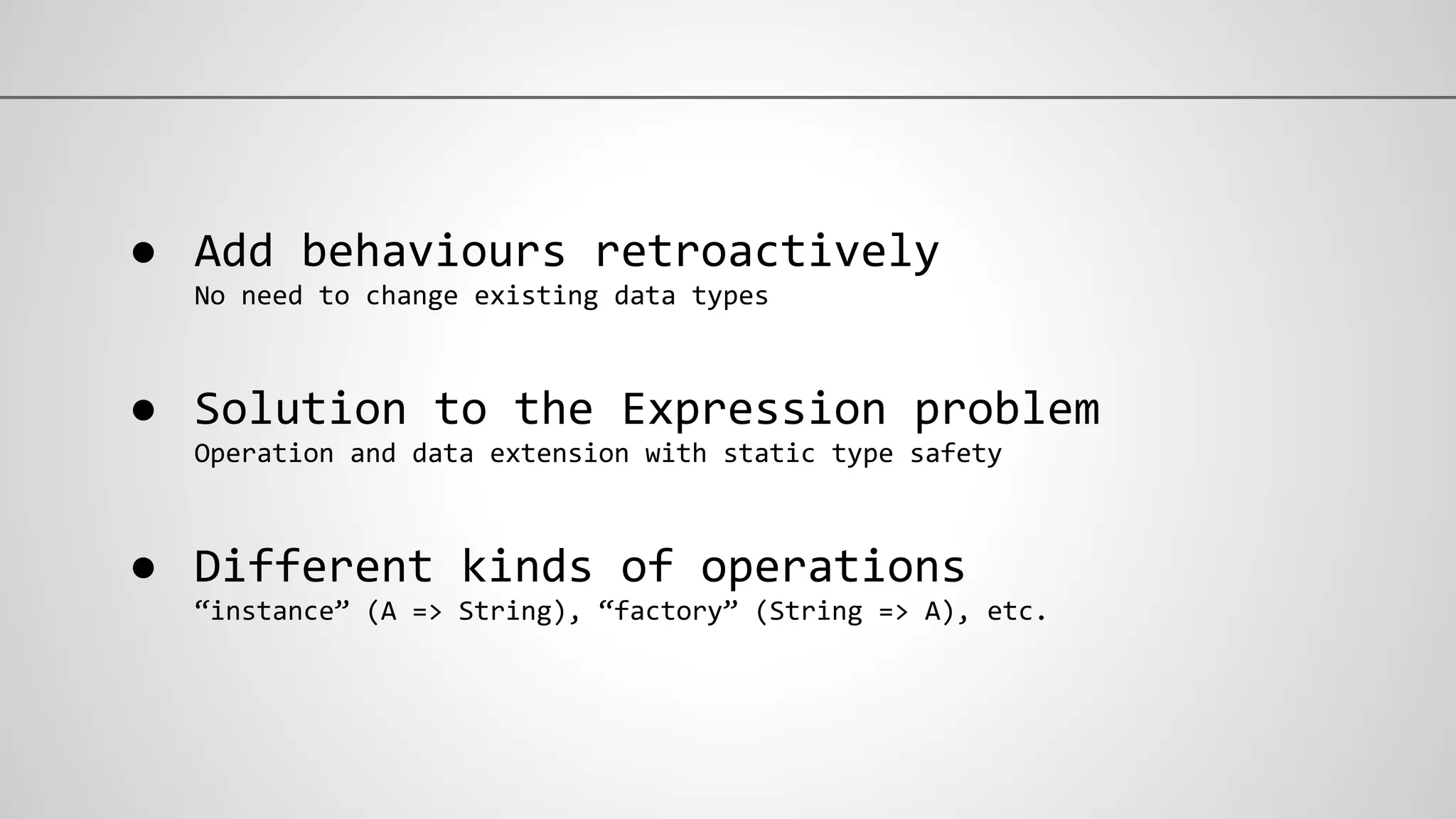 ● Add behaviours retroactively
No need to change existing data types

● Solution to the Expression problem
Operation and data extension with static type safety

● Different kinds of operations
“instance” (A => String), “factory” (String => A), etc.